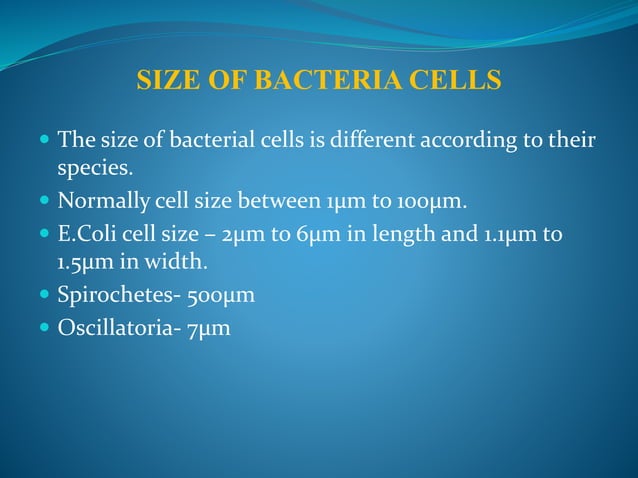 SIZE OF BACTERIA CELLS

- The size of bacterial cells is different according to their species.
- Normally cell size between 1μm to 100μm.
- E.Coli cell size – 2μm to 6μm in length and 1.1μm to 1.5μm in width.
- Spirochetes- 500μm
- Oscillatoria- 7μm